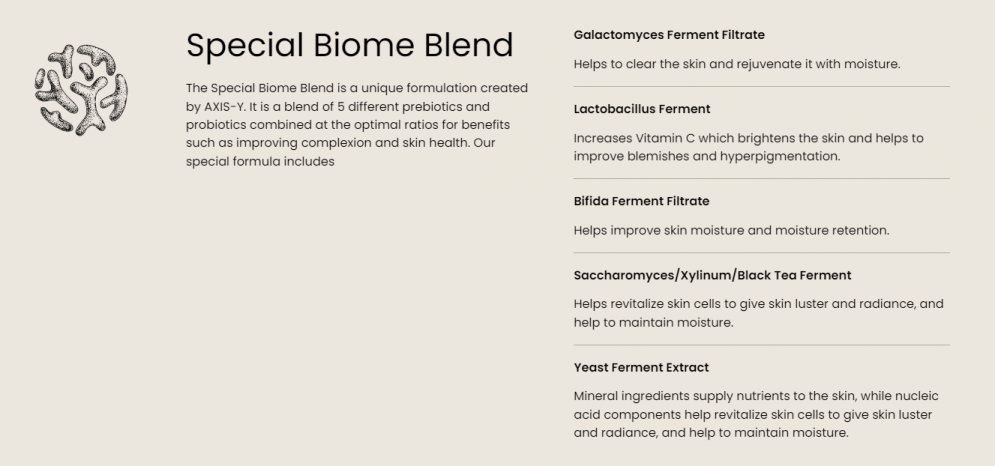 Special Biome Blend

The Special Biome Blend is a unique formulation created by AXIS-Y. It is a blend of 5 different prebiotics and probiotics combined at the optimal ratios for benefits such as improving complexion and skin health. Our special formula includes

Galactomyces Ferment Filtrate

Helps to clear the skin and rejuvenate it with moisture.

Lactobacillus Ferment

Increases Vitamin C which brightens the skin and helps to improve blemishes and hyperpigmentation.

Bifida Ferment Filtrate

Helps improve skin moisture and moisture retention.

Saccharomyces/Xylinum/Black Tea Ferment

Helps revitalize skin cells to give skin luster and radiance, and help to maintain moisture.

Yeast Ferment Extract

Mineral ingredients supply nutrients to the skin, while nucleic acid components help revitalize skin cells to give skin luster and radiance, and help to maintain moisture.